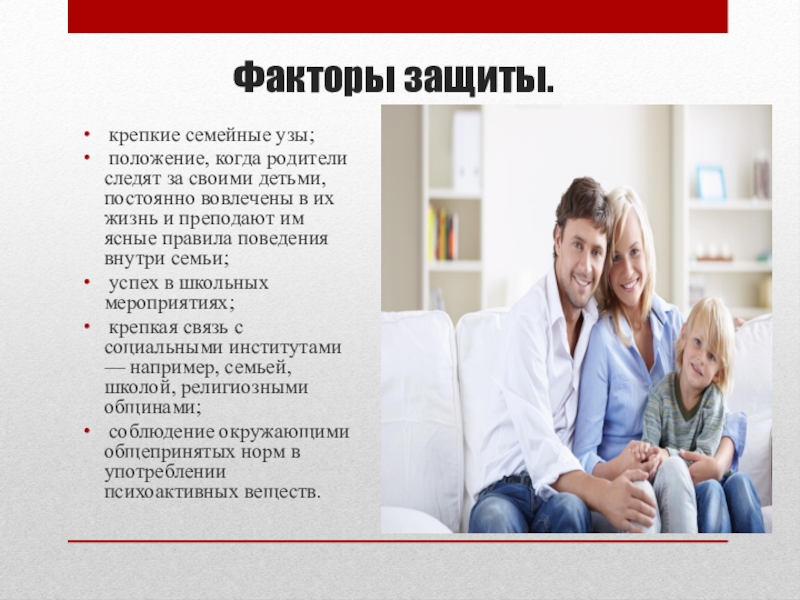 Факторы защиты.

• крепкие семейные узы;
• положение, когда родители следят за своими детьми, постоянно вовлечены в их жизнь и преподают им ясные правила поведения внутри семьи;
• успех в школьных мероприятиях;
• крепкая связь с социальными институтами — например, семьей, школой, религиозными общинами;
• соблюдение окружающими общепринятых норм в употреблении психоактивных веществ.